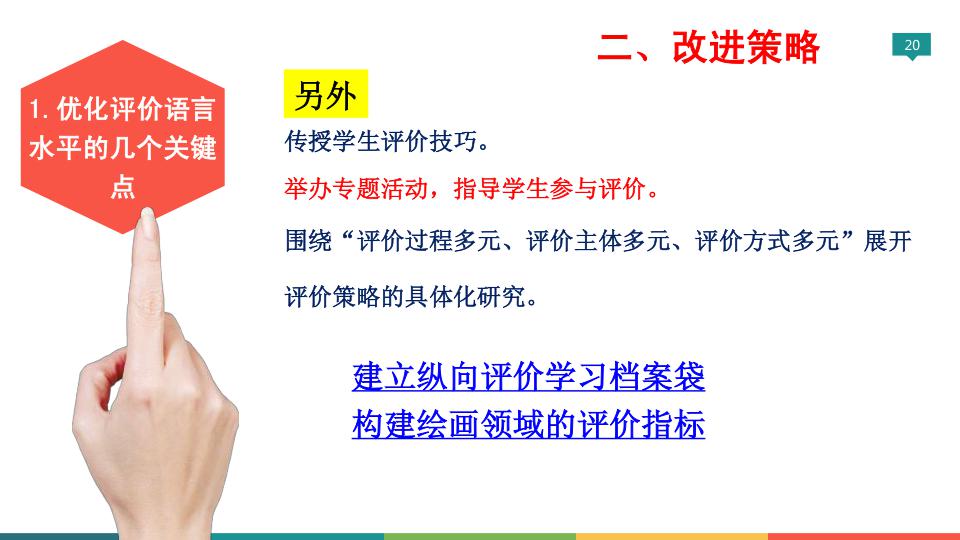 二、改进策略

20

1. 优化评价语言水平的几个关键点

另外

传授学生评价技巧。

举办专题活动，指导学生参与评价。

围绕“评价过程多元、评价主体多元、评价方式多元”展开评价策略的具体化研究。

建立纵向评价学习档案袋

构建绘画领域的评价指标